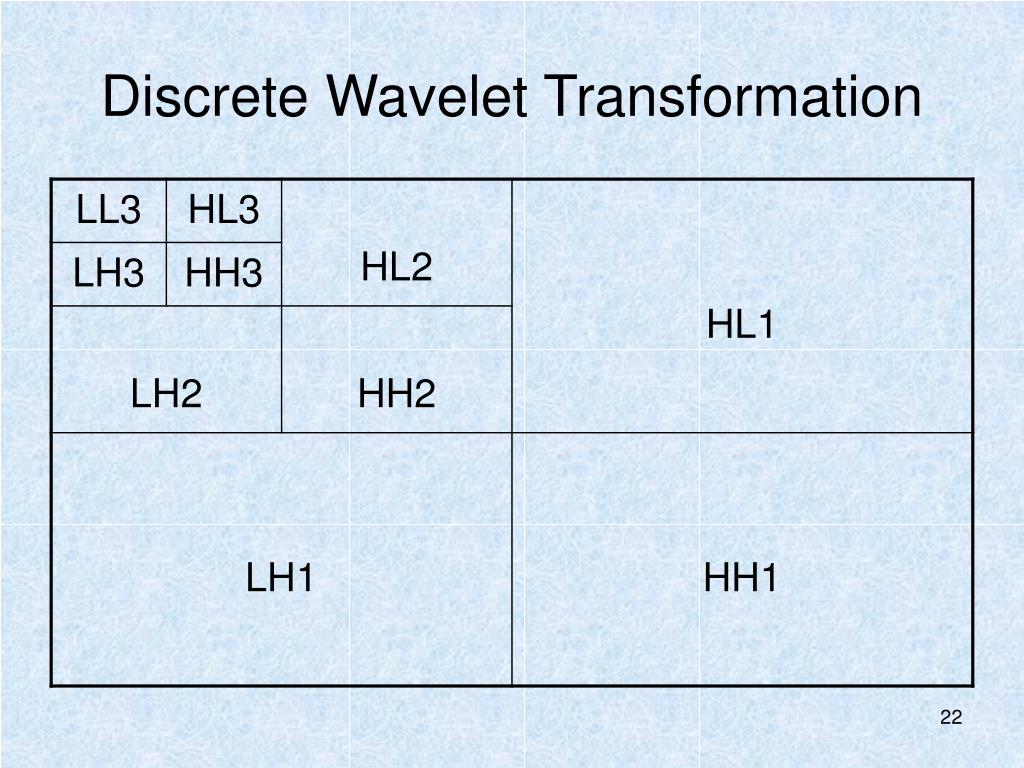 Discrete Wavelet Transformation

LL3
HL3
LH3
HH3
HL2
LH2
HH2
HL1
LH1
HH1

22